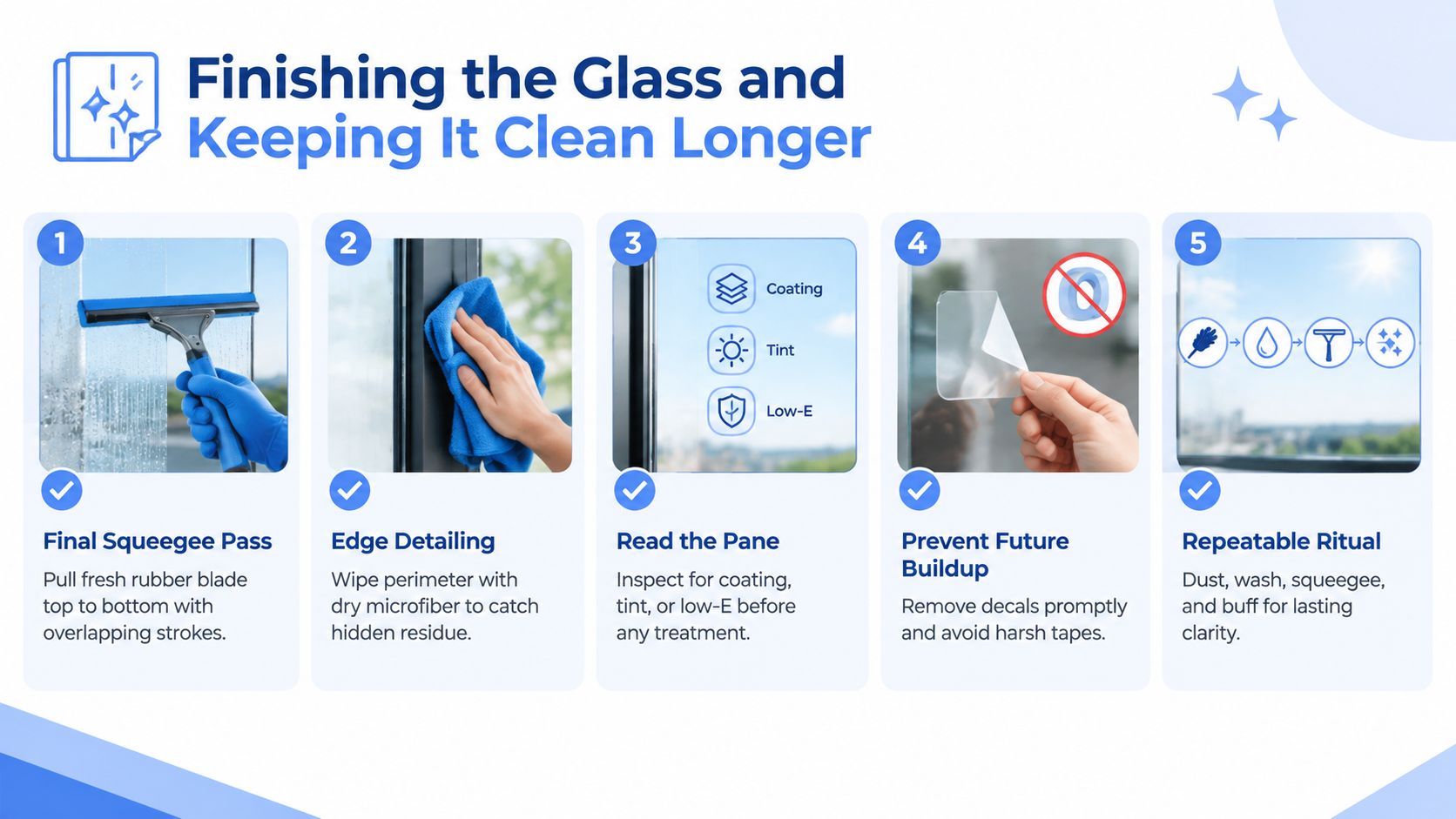 Finishing the Glass and Keeping It Clean Longer

1

Final Squeegee Pass

Pull fresh rubber blade top to bottom with overlapping strokes.

2

Edge Detailing

Wipe perimeter with dry microfiber to catch hidden residue.

3

Coating

Tint

Low-E

Read the Pane

Inspect for coating, tint, or low-E before any treatment.

4

Prevent Future Buildup

Remove decals promptly and avoid harsh tapes.

5

Repeatable Ritual

Dust, wash, squeegee, and buff for lasting clarity.